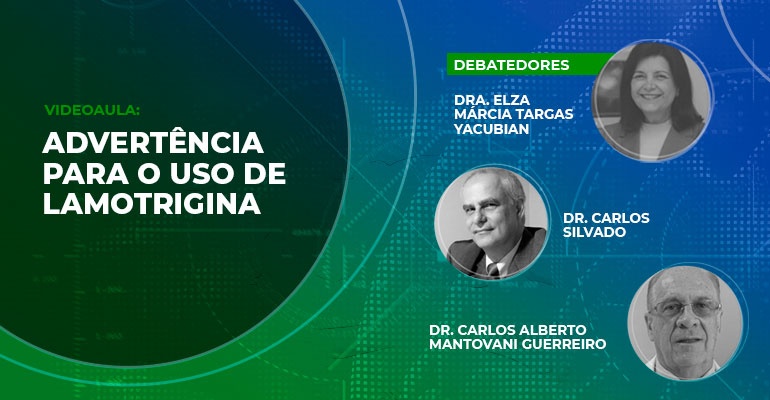 VIDEOAULA:

ADVERTÊNCIA PARA O USO DE LAMOTRIGINA

DEBATEDORES

DRA. ELZA MÁRCIA TARGAS YACUBIAN

DR. CARLOS SILVADO

DR. CARLOS ALBERTO MANTOVANI GUERREIRO